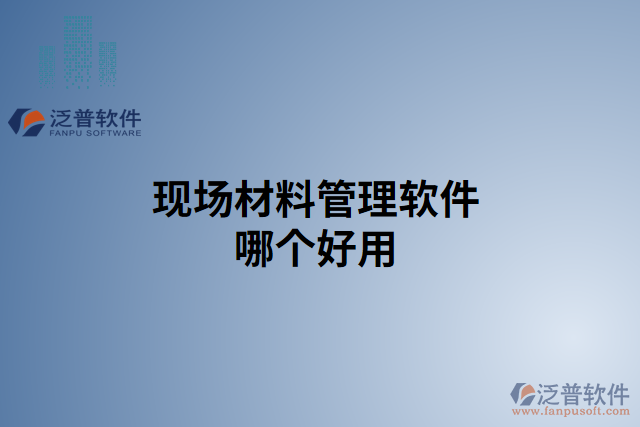 泛普软件
FANPU SOFTWARE

现场材料管理软件
哪个好用

泛普软件
www.fanpusoft.com